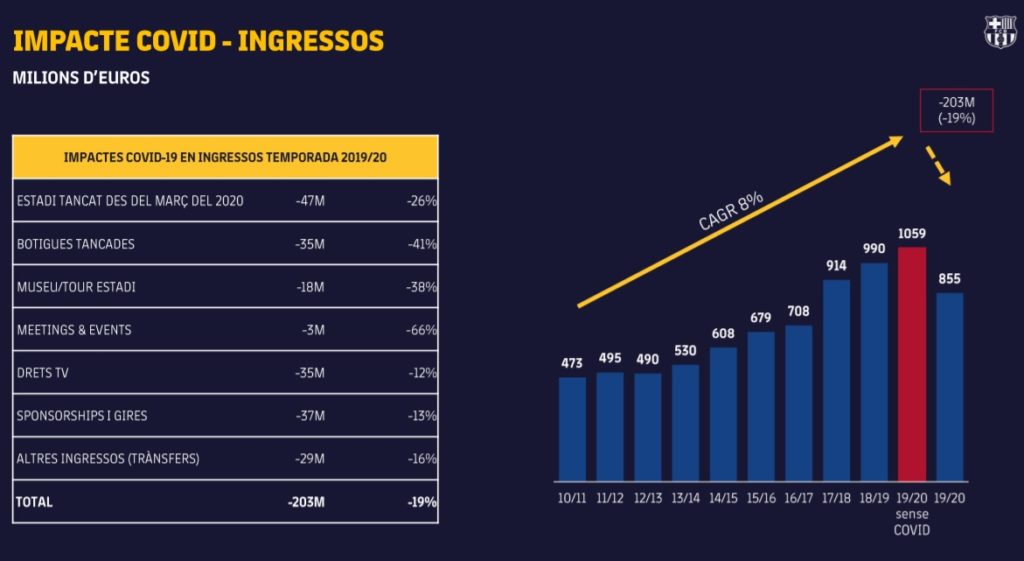 IMPACTE COVID - INGRESSOS

MILIONS D'EUROS

| IMPACTES COVID-19 EN INGRESSOS TEMPORADA 2019/20 | | |
|---|---|---|
| ESTADI TANCAT DES DEL MARÇ DEL 2020 | -47M | -26% |
| BOTIGUES TANCADES | -35M | -41% |
| MUSEU/TOUR ESTADI | -18M | -38% |
| MEETINGS & EVENTS | -3M | -66% |
| DRETS TV | -35M | -12% |
| SPONSORSHIPS I GIRES | -37M | -13% |
| ALTRES INGRESSOS (TRÀNSFERS) | -29M | -16% |
| TOTAL | -203M | -19% |

-203M
(-19%)

CAGR 8%

473
495
490
530
608
679
708
914
990
1059
855

10/11
11/12
12/13
13/14
14/15
15/16
16/17
17/18
18/19
19/20
sense
COVID
19/20